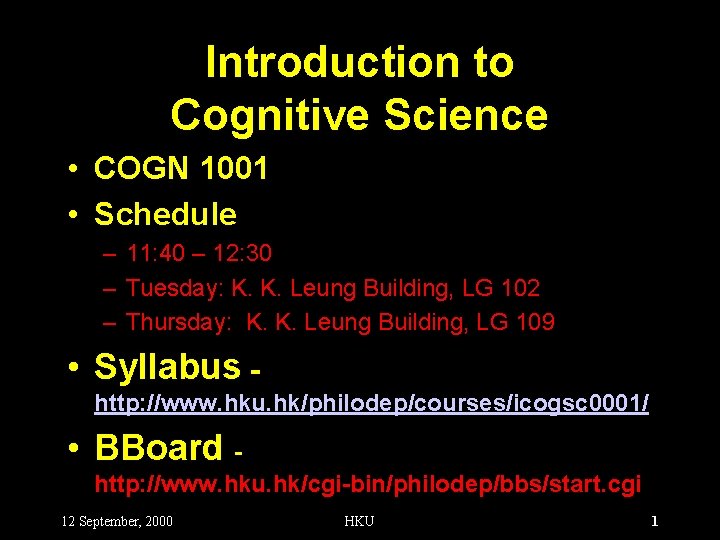 Introduction to Cognitive Science

• COGN 1001
• Schedule
– 11:40 – 12:30
– Tuesday: K. K. Leung Building, LG 102
– Thursday: K. K. Leung Building, LG 109
• Syllabus - http://www.hku.hk/philodep/courses/icogsc0001/
• BBoard - http://www.hku.hk/cgi-bin/philodep/bbs/start.cgi

12 September, 2000 HKU 1